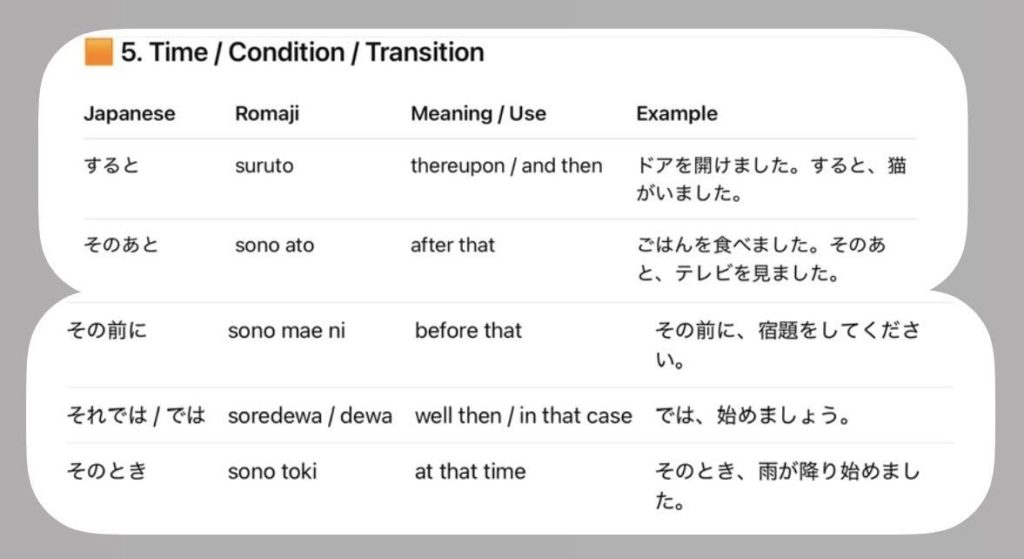 5. Time / Condition / Transition

| Japanese | Romaji | Meaning / Use | Example |
|---|---|---|---|
| すると | suruto | thereupon / and then | ドアを開けました。すると、猫がいました。 |
| そのあと | sono ato | after that | ごはんを食べました。そのあと、テレビを見ました。 |
| その前に | sono mae ni | before that | その前に、宿題をしてください。 |
| それでは / では | soredewa / dewa | well then / in that case | では、始めましょう。 |
| そのとき | sono toki | at that time | そのとき、雨が降り始めました。 |